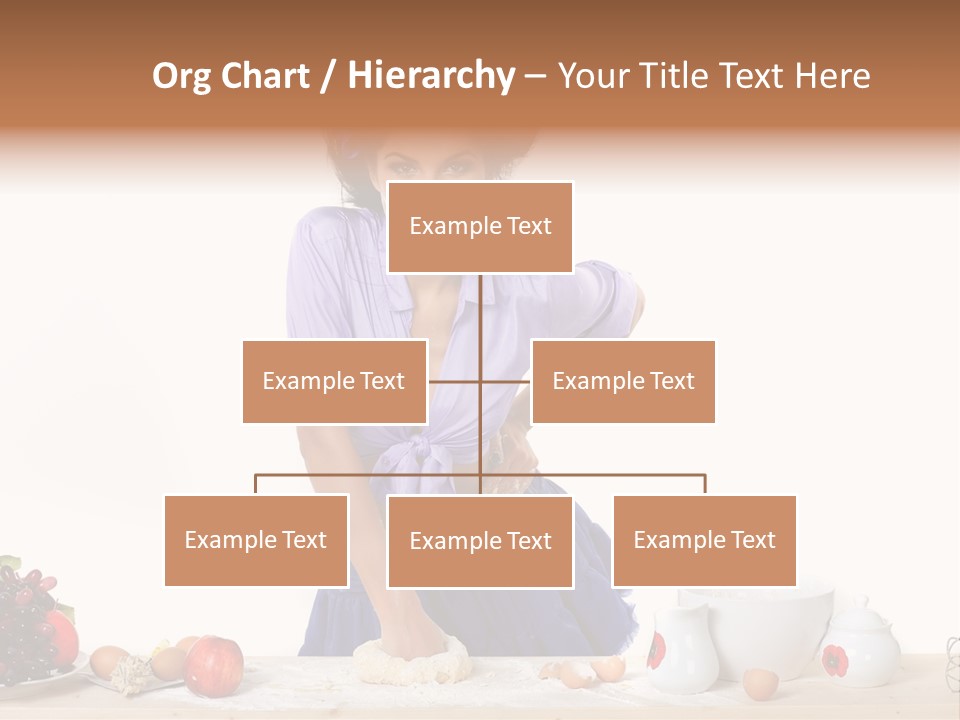 Org Chart / Hierarchy – Your Title Text Here

Example Text

Example Text

Example Text

Example Text

Example Text

Example Text